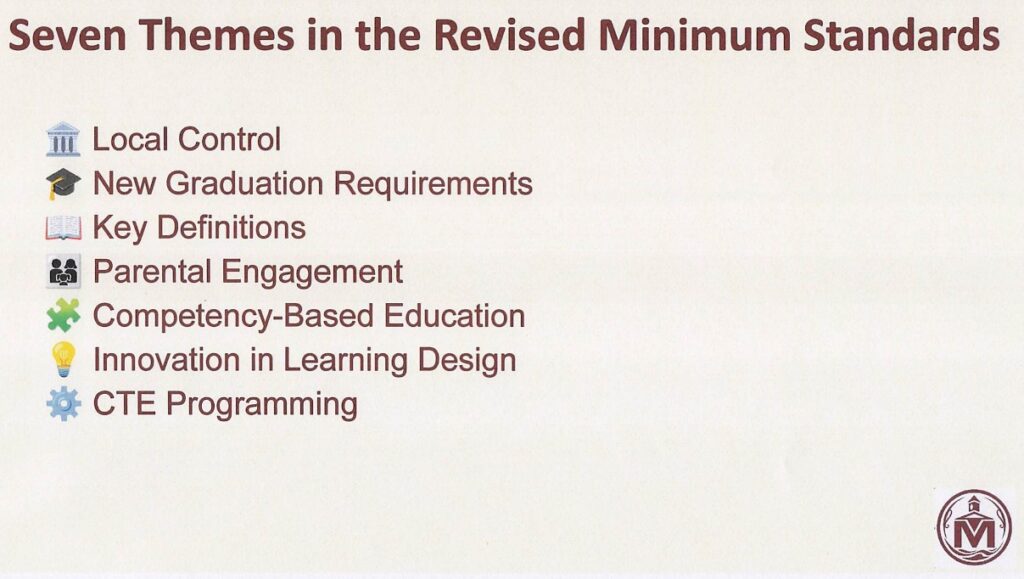 Seven Themes in the Revised Minimum Standards

Local Control
New Graduation Requirements
Key Definitions
Parental Engagement
Competency-Based Education
Innovation in Learning Design
CTE Programming

M